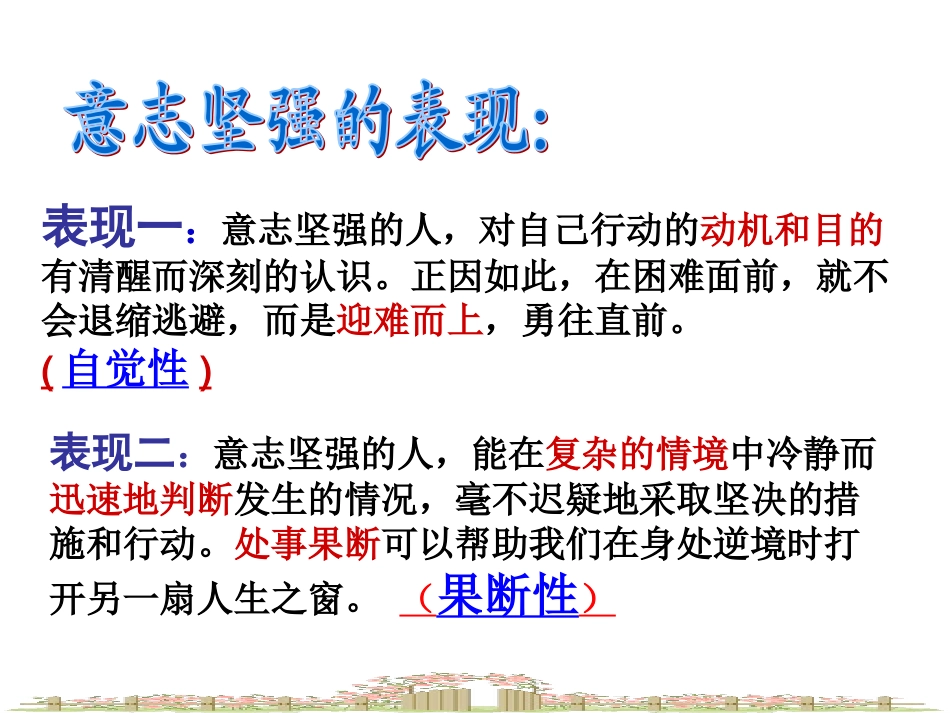 意志坚强的表现:

表现一：意志坚强的人，对自己行动的动机和目的有清醒而深刻的认识。正因如此，在困难面前，就不会退缩逃避，而是迎难而上，勇往直前。

( 自觉性 )

表现二：意志坚强的人，能在复杂的情境中冷静而迅速地判断发生的情况，毫不迟疑地采取坚决的措施和行动。处事果断可以帮助我们在身处逆境时打开另一扇人生之窗。 （果断性）